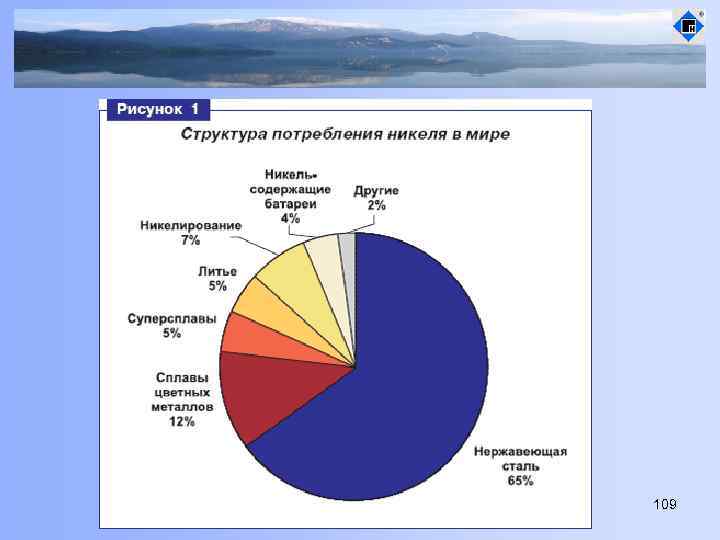 Рисунок 1

Структура потребления никеля в мире

Никель-содержащие батареи 4%

Другие 2%

Никелирование 7%

Литье 5%

Суперсплавы 5%

Сплавы цветных металлов 12%

Нержавеющая сталь 65%

109